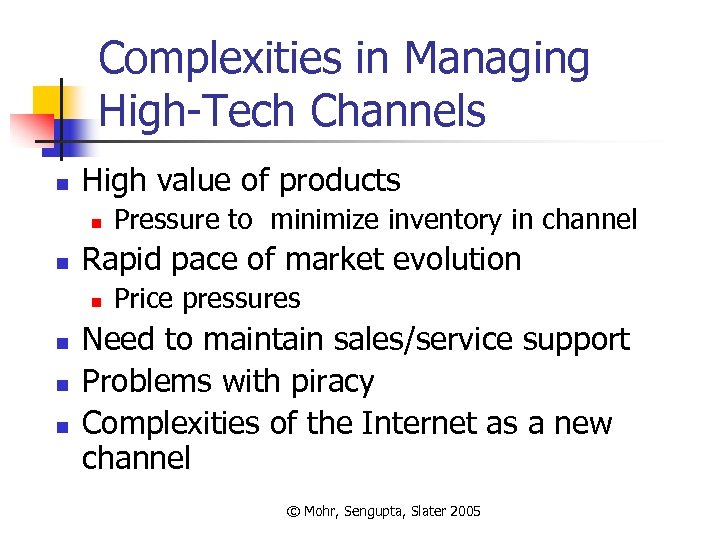 Complexities in Managing High-Tech Channels

- High value of products
  - Pressure to minimize inventory in channel
- Rapid pace of market evolution
  - Price pressures
- Need to maintain sales/service support
- Problems with piracy
- Complexities of the Internet as a new channel

© Mohr, Sengupta, Slater 2005